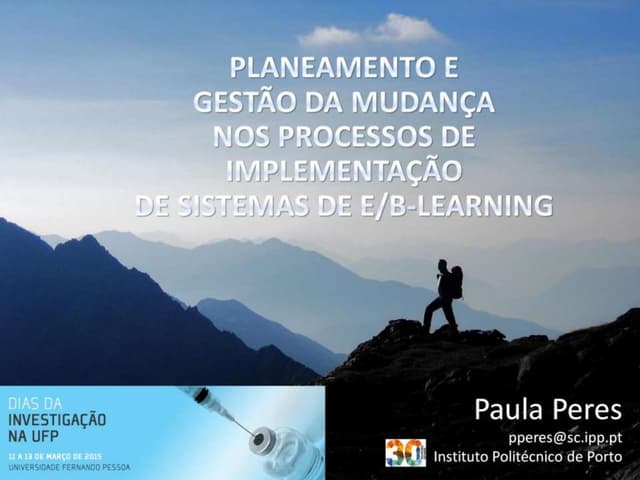 PLANEAMENTO E
GESTÃO DA MUDANÇA
NOS PROCESSOS DE
IMPLEMENTAÇÃO
DE SISTEMAS DE E/B-LEARNING

DIAS DA
INVESTIGAÇÃO
NA UFP
11 A 13 DE MARÇO DE 2015
UNIVERSIDADE FERNANDO PESSOA

Paula Peres
pperes@sc.ipp.pt
30
Instituto Politécnico de Porto